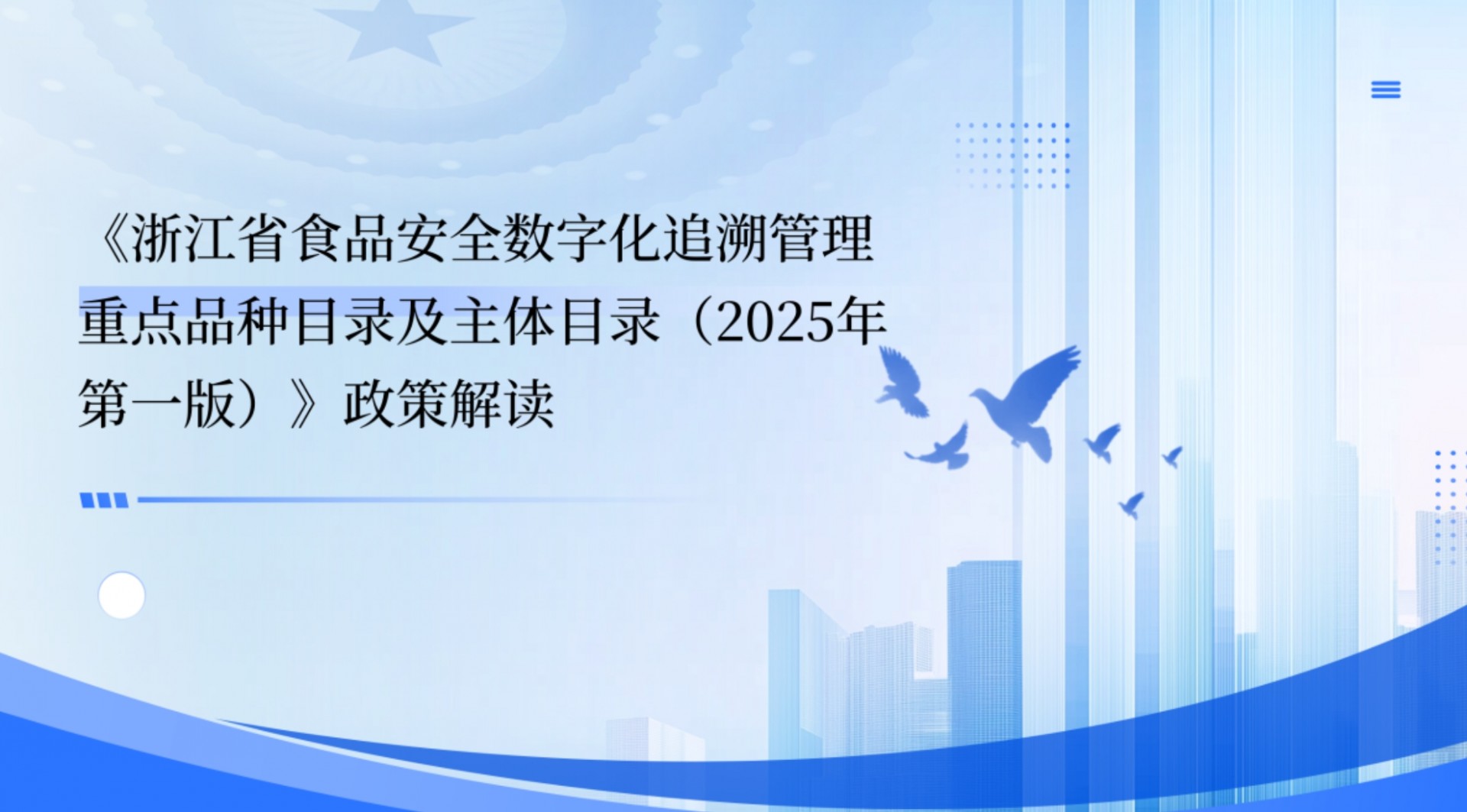 《浙江省食品安全数字化追溯管理重点品种目录及主体目录（2025年第一版）》政策解读